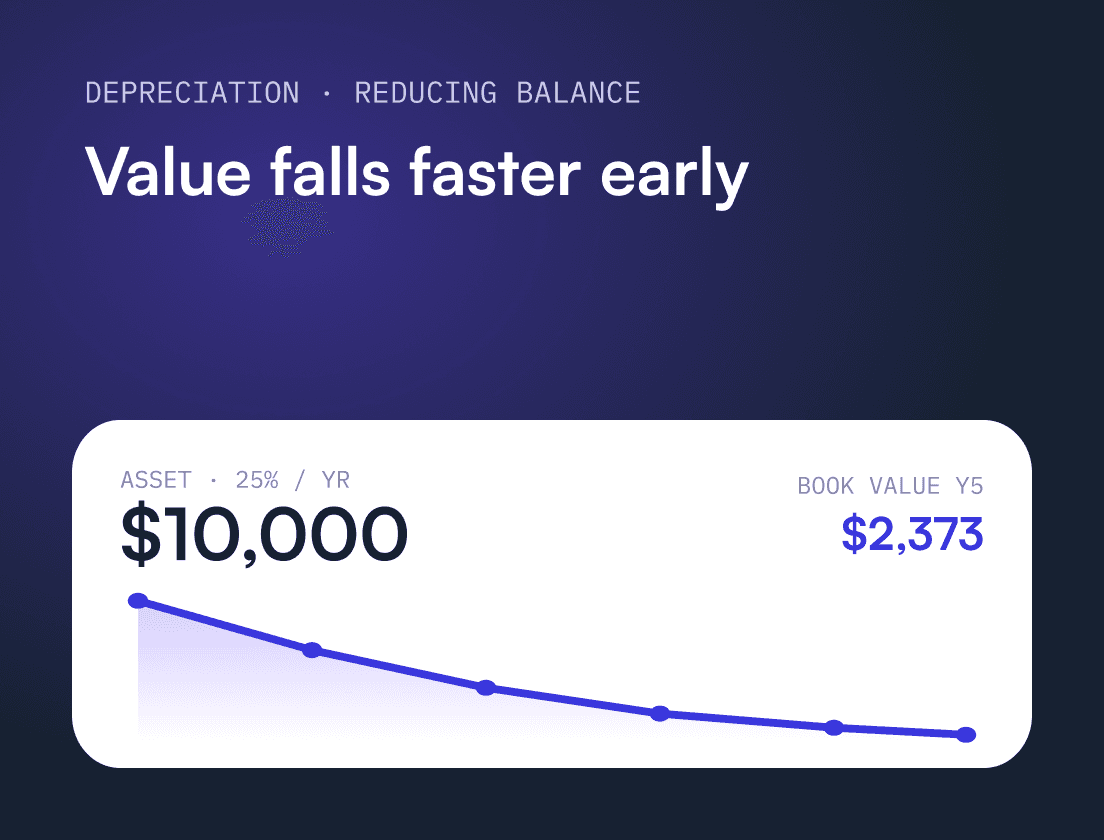 DEPRECIATION · REDUCING BALANCE

Value falls faster early

ASSET · 25% / YR
$10,000

BOOK VALUE Y5
$2,373